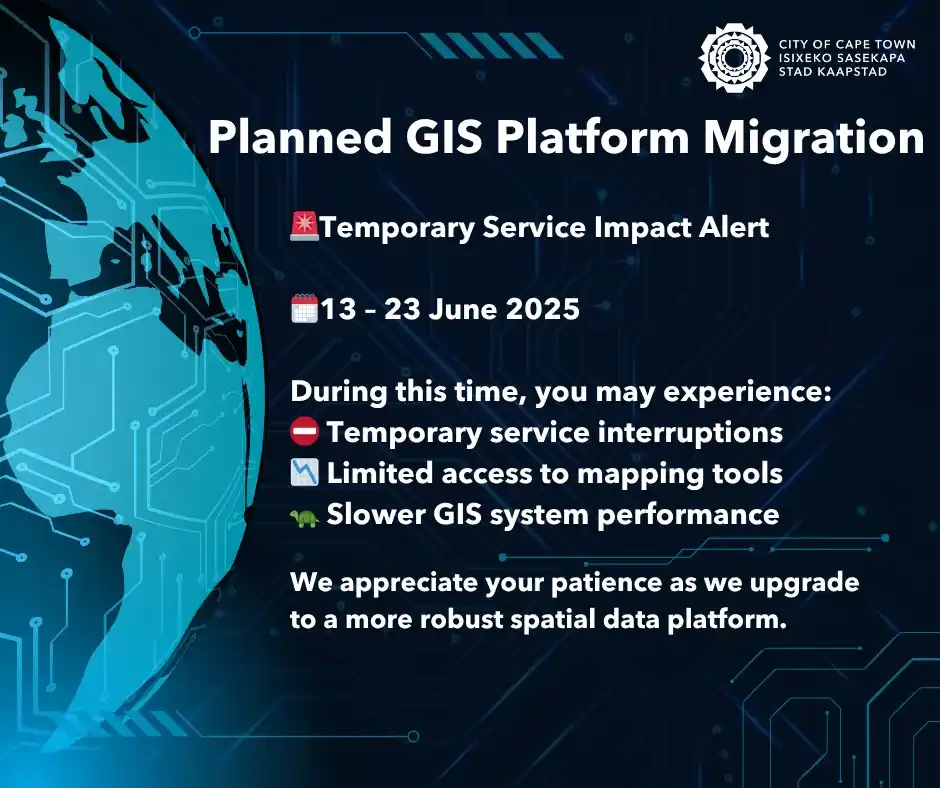 CITY OF CAPE TOWN
ISIXEKO SASEKAPA
STAD KAAPSTAD

Planned GIS Platform Migration

🚨Temporary Service Impact Alert

🗓️13 – 23 June 2025

During this time, you may experience:
⛔ Temporary service interruptions
📉 Limited access to mapping tools
🐢 Slower GIS system performance

We appreciate your patience as we upgrade to a more robust spatial data platform.